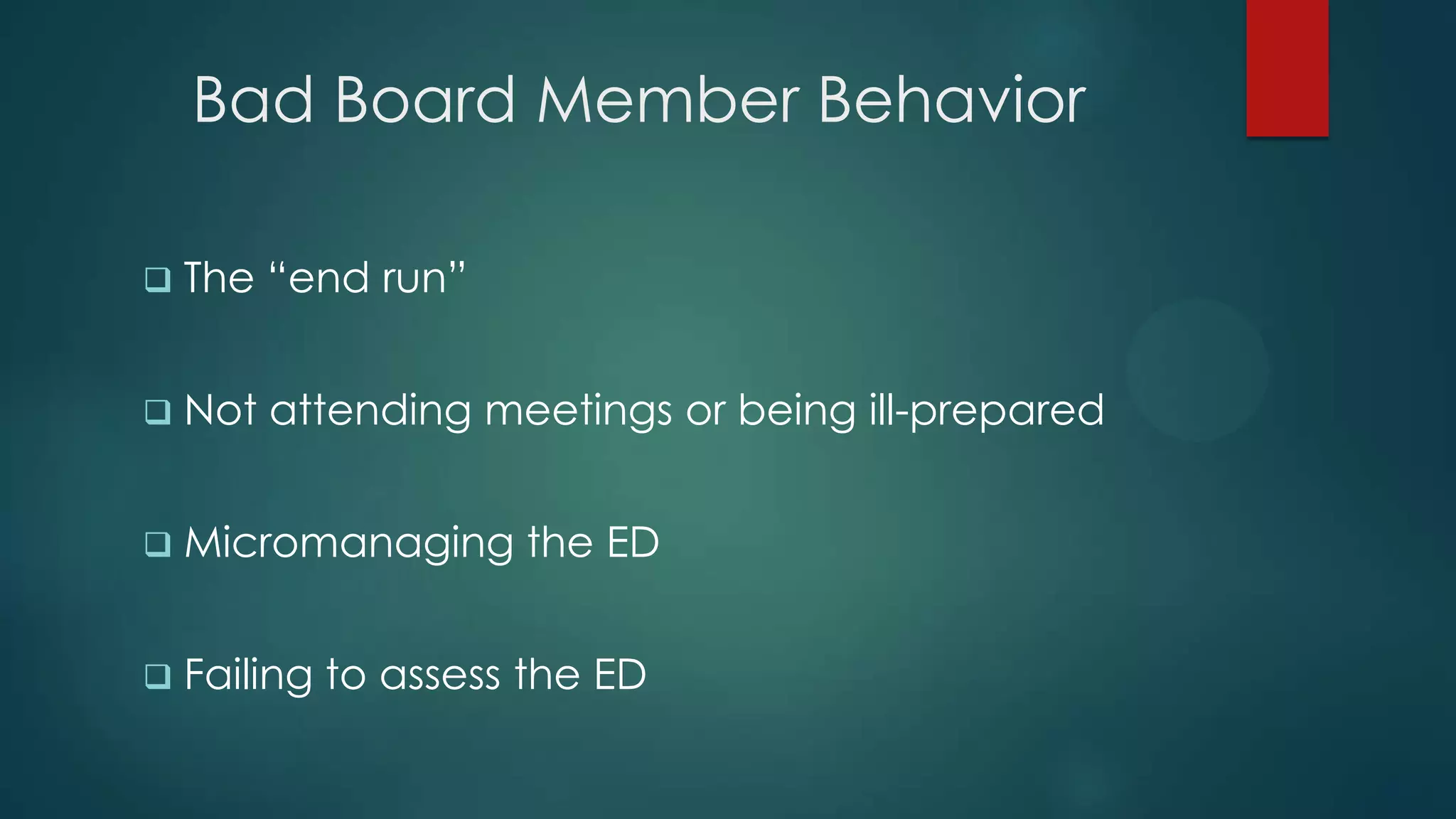 Bad Board Member Behavior

❑ The “end run”

❑ Not attending meetings or being ill-prepared

❑ Micromanaging the ED

❑ Failing to assess the ED